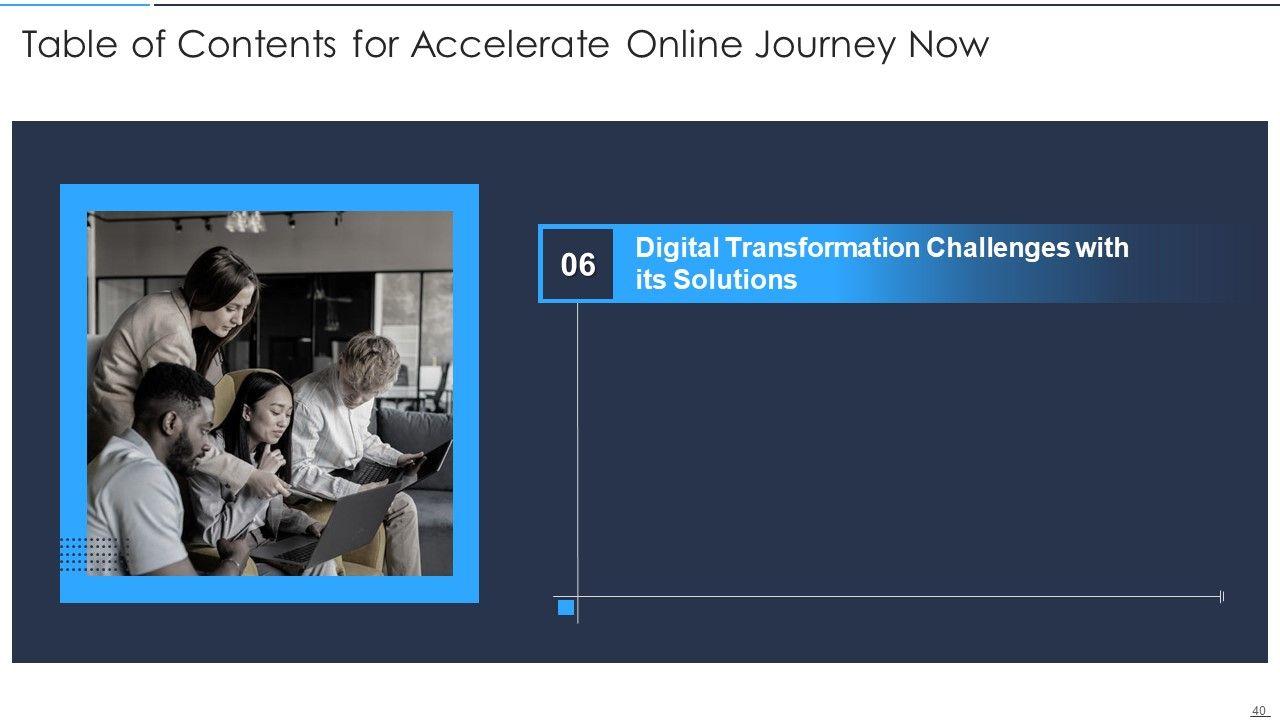 Table of Contents for Accelerate Online Journey Now

06

Digital Transformation Challenges with its Solutions

40